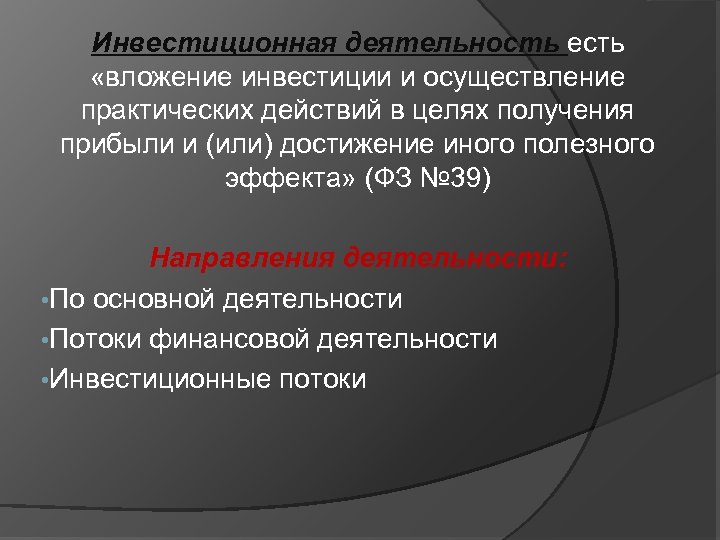 Инвестиционная деятельность есть «вложение инвестиции и осуществление практических действий в целях получения прибыли и (или) достижение иного полезного эффекта» (ФЗ №39)

Направления деятельности:

•По основной деятельности

•Потоки финансовой деятельности

•Инвестиционные потоки